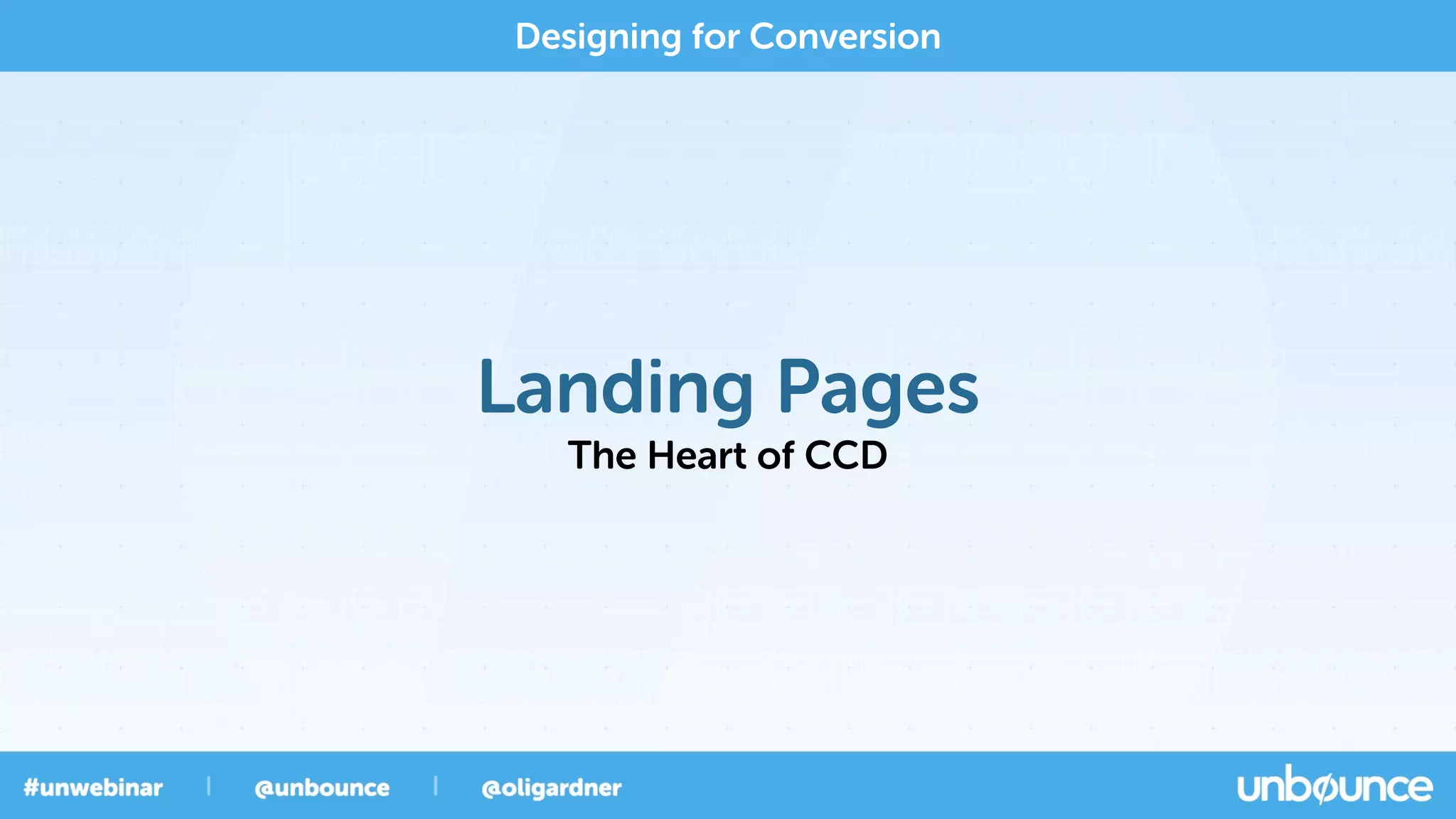 Designing for Conversion

Landing Pages
The Heart of CCD

#unwebinar | @unbounce | @oligardner

unbounce